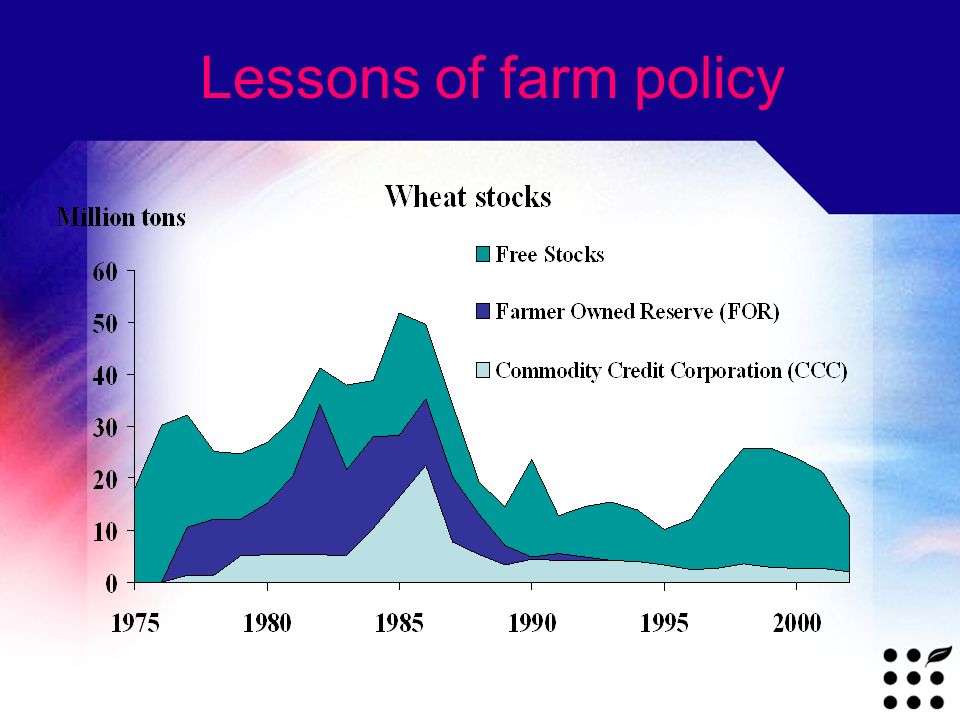 Lessons of farm policy

Wheat stocks

Million tons

Free Stocks

Farmer Owned Reserve (FOR)

Commodity Credit Corporation (CCC)

60
50
40
30
20
10
0

1975
1980
1985
1990
1995
2000